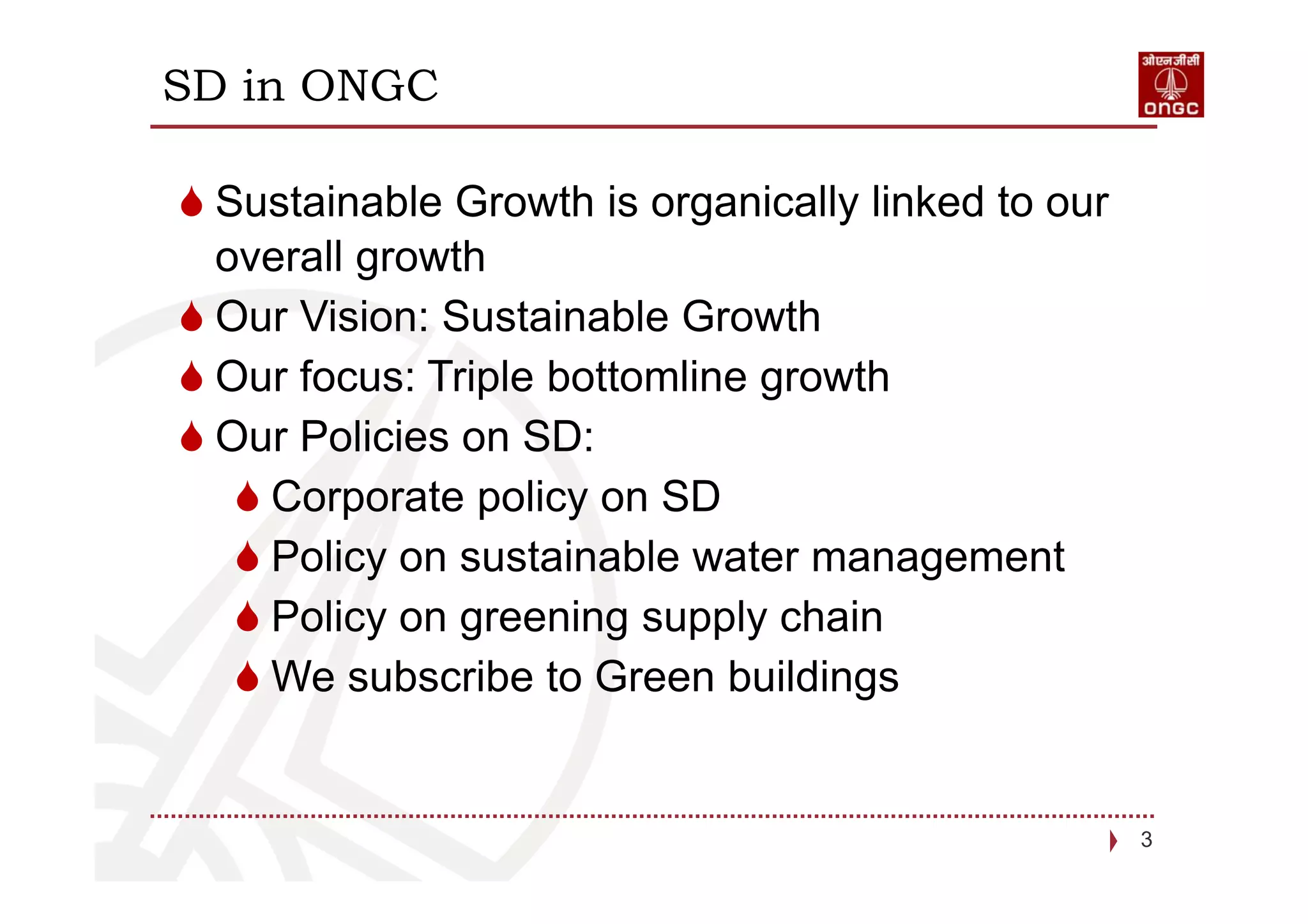 SD in ONGC

ओएनजीसी
ONGC

Sustainable Growth is organically linked to our overall growth

Our Vision: Sustainable Growth

Our focus: Triple bottomline growth

Our Policies on SD:

Corporate policy on SD

Policy on sustainable water management

Policy on greening supply chain

We subscribe to Green buildings

3